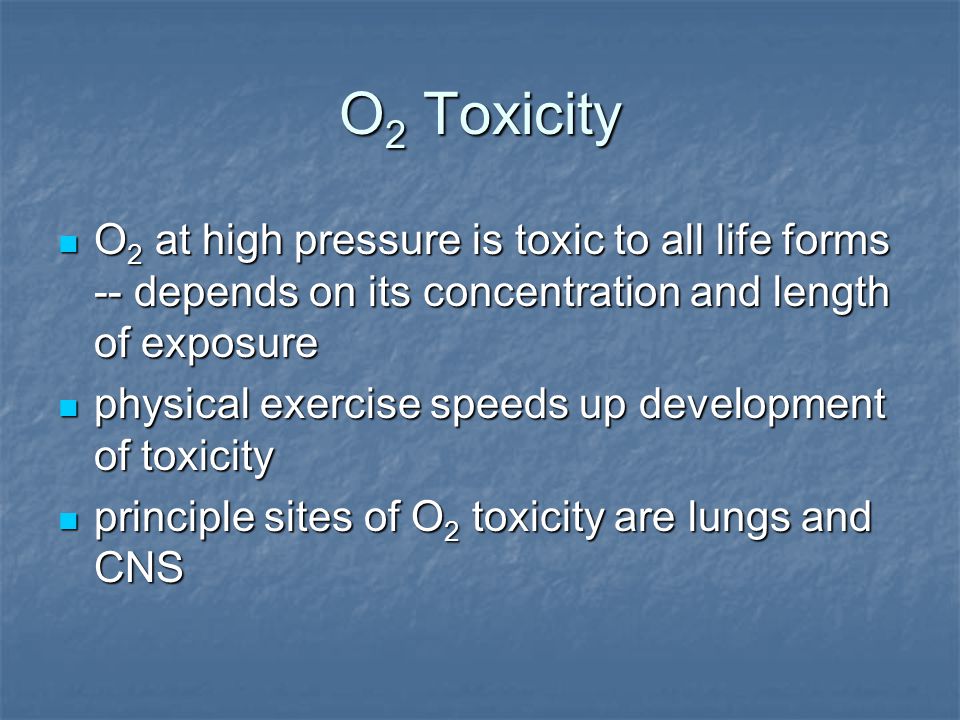 $O_2$ Toxicity

- $O_2$ at high pressure is toxic to all life forms -- depends on its concentration and length of exposure
- physical exercise speeds up development of toxicity
- principle sites of $O_2$ toxicity are lungs and CNS